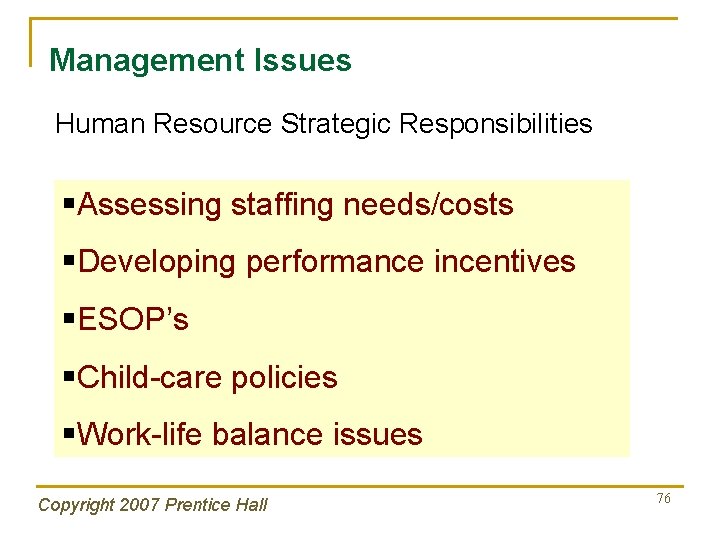 Management Issues

Human Resource Strategic Responsibilities

▪Assessing staffing needs/costs
▪Developing performance incentives
▪ESOP's
▪Child-care policies
▪Work-life balance issues

Copyright 2007 Prentice Hall

76